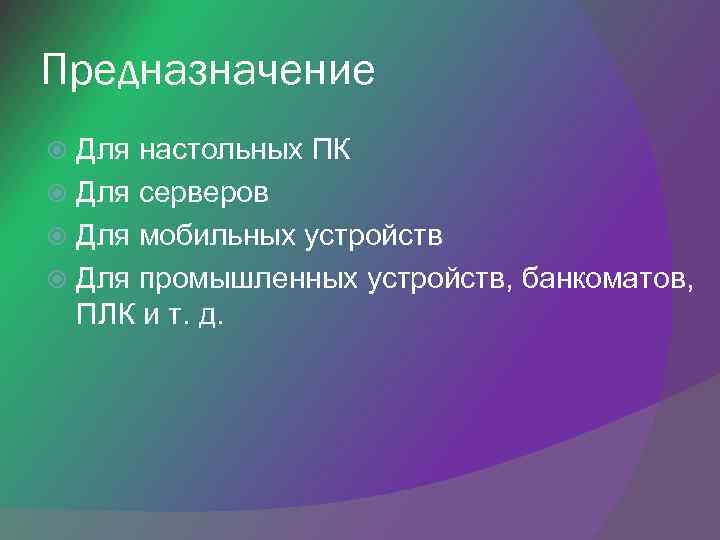 Предназначение

Для настольных ПК
Для серверов
Для мобильных устройств
Для промышленных устройств, банкоматов, ПЛК и т. д.